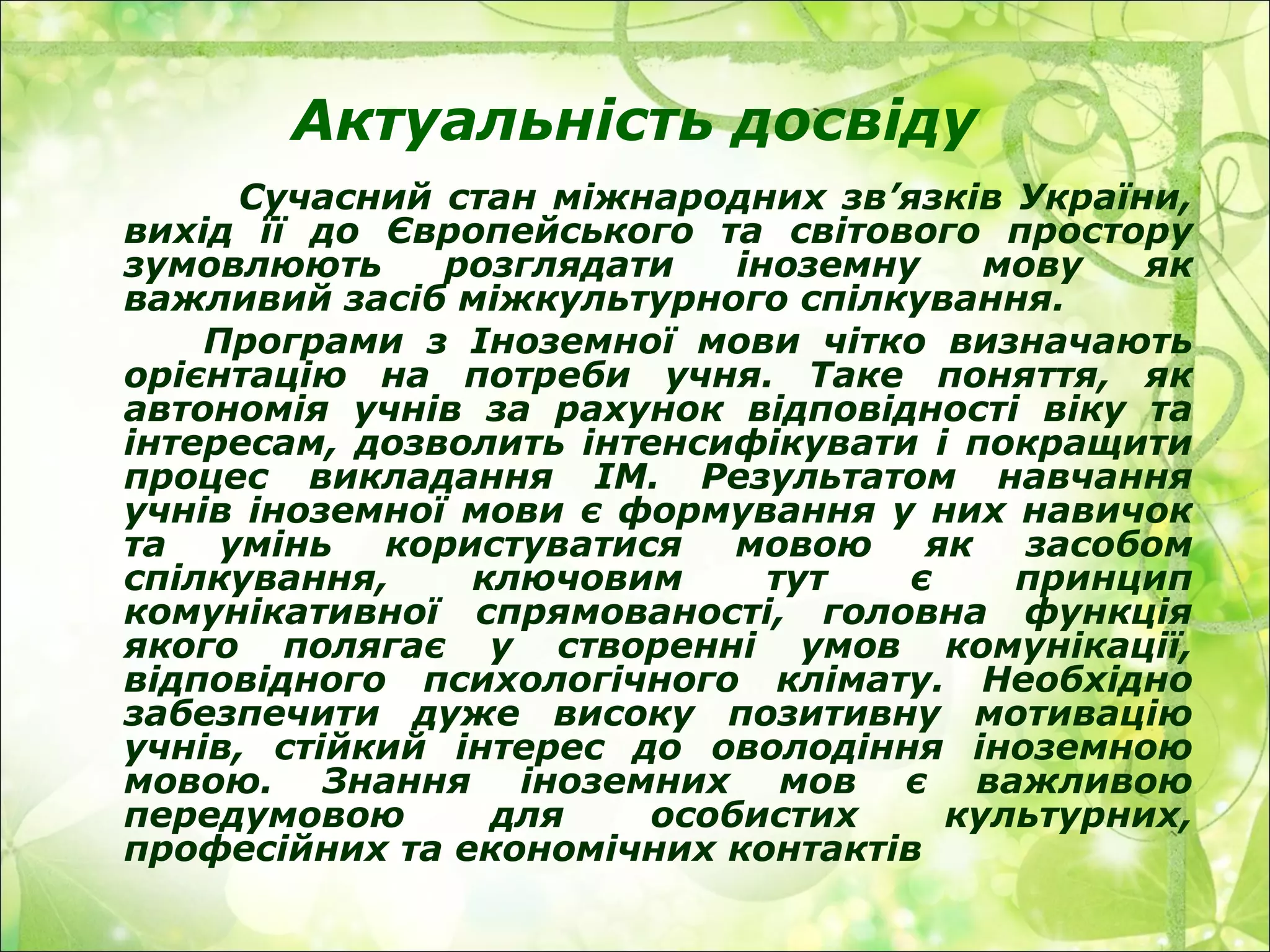 Актуальність досвіду

Сучасний стан міжнародних зв’язків України, вихід її до Європейського та світового простору зумовлюють розглядати іноземну мову як важливий засіб міжкультурного спілкування.

Програми з Іноземної мови чітко визначають орієнтацію на потреби учня. Таке поняття, як автономія учнів за рахунок відповідності віку та інтересам, дозволить інтенсифікувати і покращити процес викладання ІМ. Результатом навчання учнів іноземної мови є формування у них навичок та умінь користуватися мовою як засобом спілкування, ключовим тут є принцип комунікативної спрямованості, головна функція якого полягає у створенні умов комунікації, відповідного психологічного клімату. Необхідно забезпечити дуже високу позитивну мотивацію учнів, стійкий інтерес до оволодіння іноземною мовою. Знання іноземних мов є важливою передумовою для особистих культурних, професійних та економічних контактів